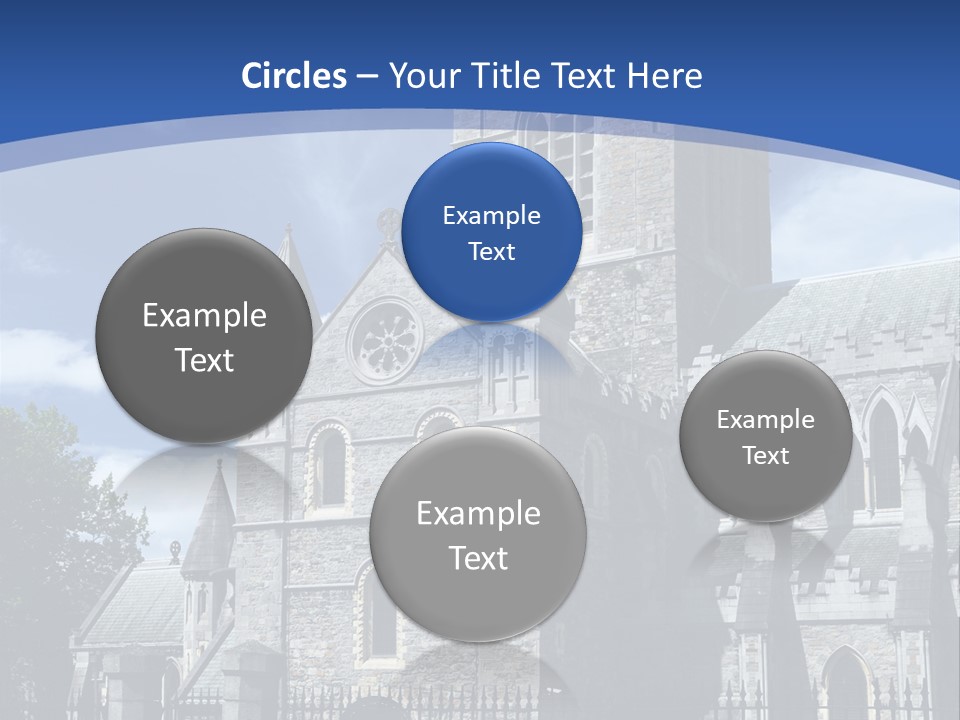 Circles – Your Title Text Here

Example Text

Example Text

Example Text

Example Text